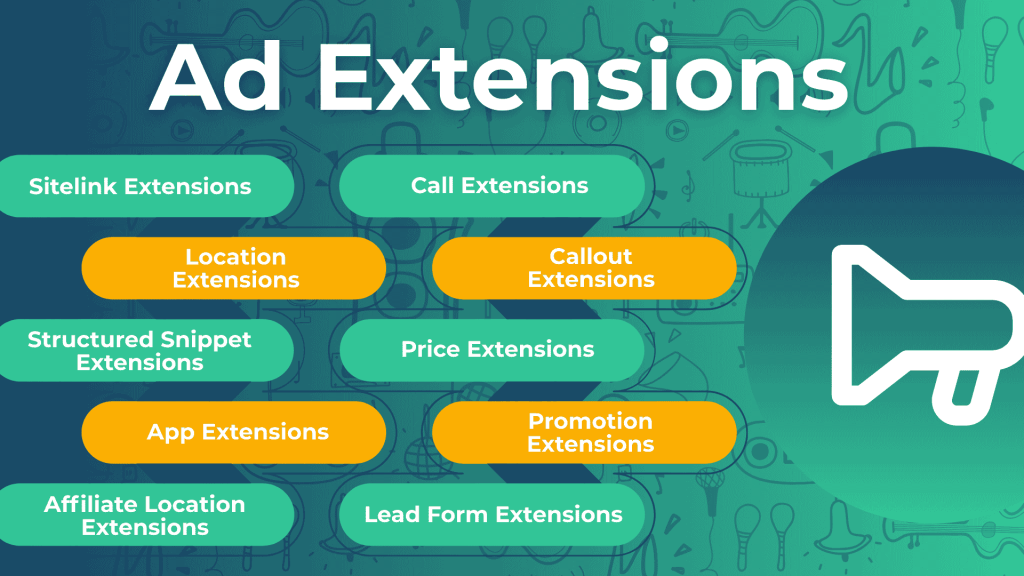 Ad Extensions

Sitelink Extensions

Call Extensions

Location Extensions

Callout Extensions

Structured Snippet Extensions

Price Extensions

App Extensions

Promotion Extensions

Affiliate Location Extensions

Lead Form Extensions